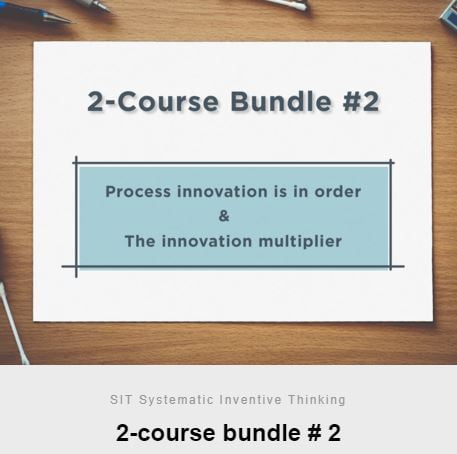 2-Course Bundle #2

Process innovation is in order
&
The innovation multiplier

SIT Systematic Inventive Thinking

2-course bundle # 2